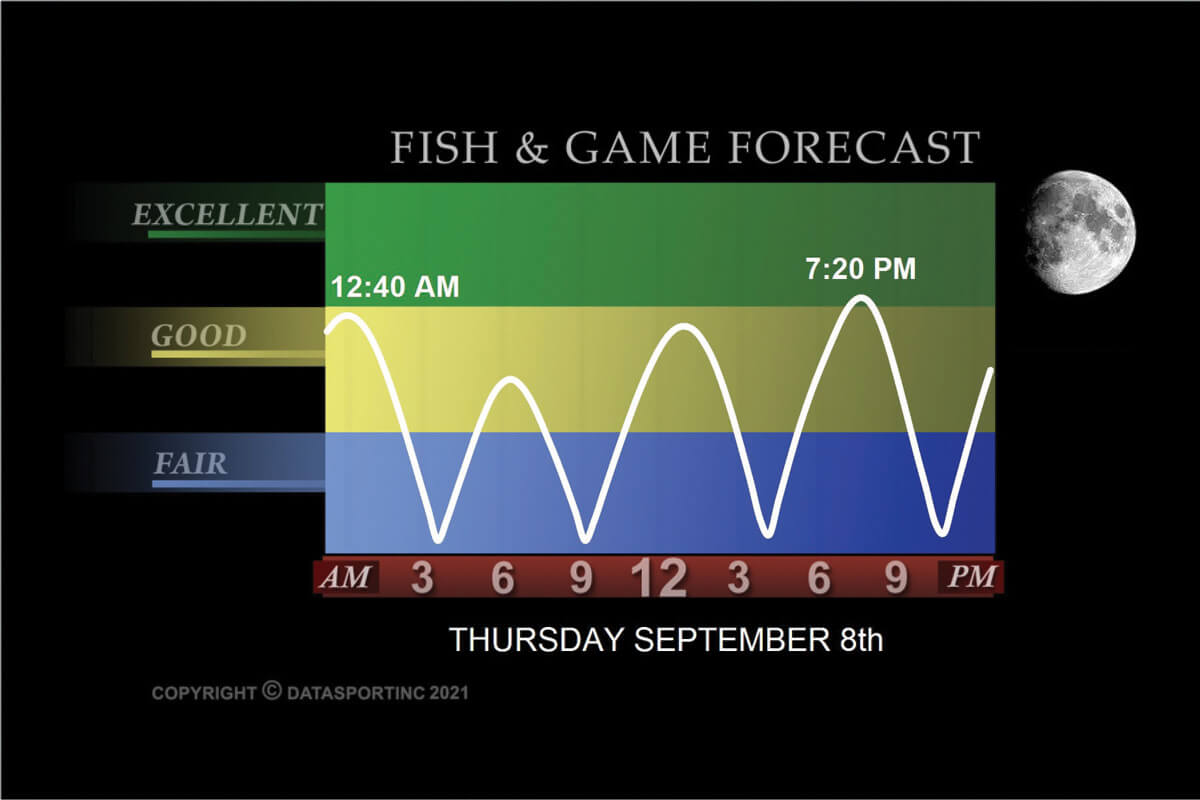 FISH & GAME FORECAST

EXCELLENT
GOOD
FAIR

12:40 AM
7:20 PM

AM 3 6 9 12 3 6 9 PM

THURSDAY SEPTEMBER 8th

COPYRIGHT © DATASPORTINC 2021